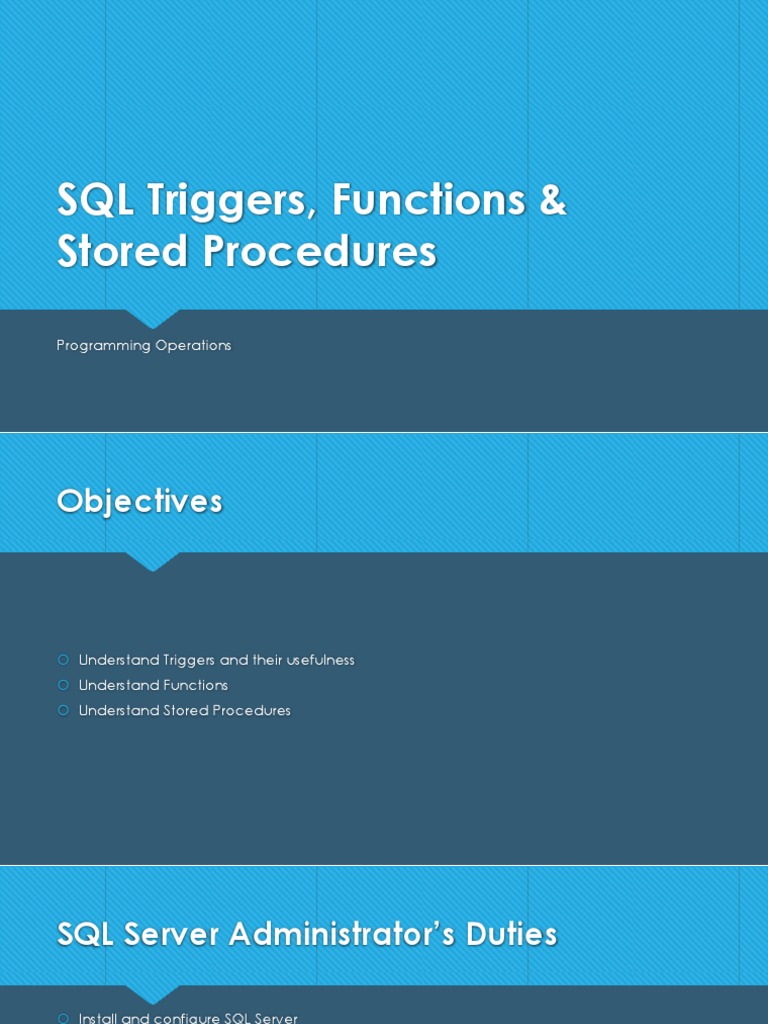 SQL Triggers, Functions & Stored Procedures

Programming Operations

Objectives

Understand Triggers and their usefulness
Understand Functions
Understand Stored Procedures

SQL Server Administrator's Duties

Install and configure SQL Server